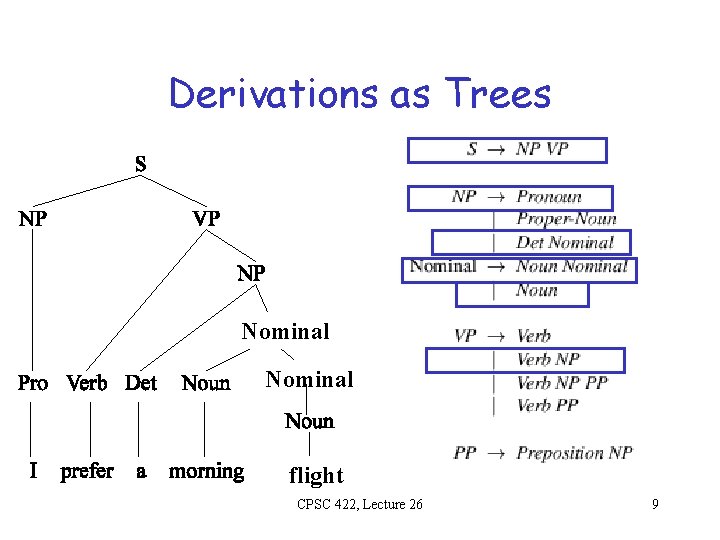 Derivations as Trees

S

NP VP

NP

Nominal

Pro Verb Det Noun Nominal

Noun

I prefer a morning flight

$S \rightarrow NP\ VP$

$NP \rightarrow Pronoun$
| Proper-Noun
| Det Nominal
$Nominal \rightarrow Noun\ Nominal$
| Noun

$VP \rightarrow Verb$
| Verb NP
| Verb NP PP
| Verb PP

$PP \rightarrow Preposition\ NP$

CPSC 422, Lecture 26

9